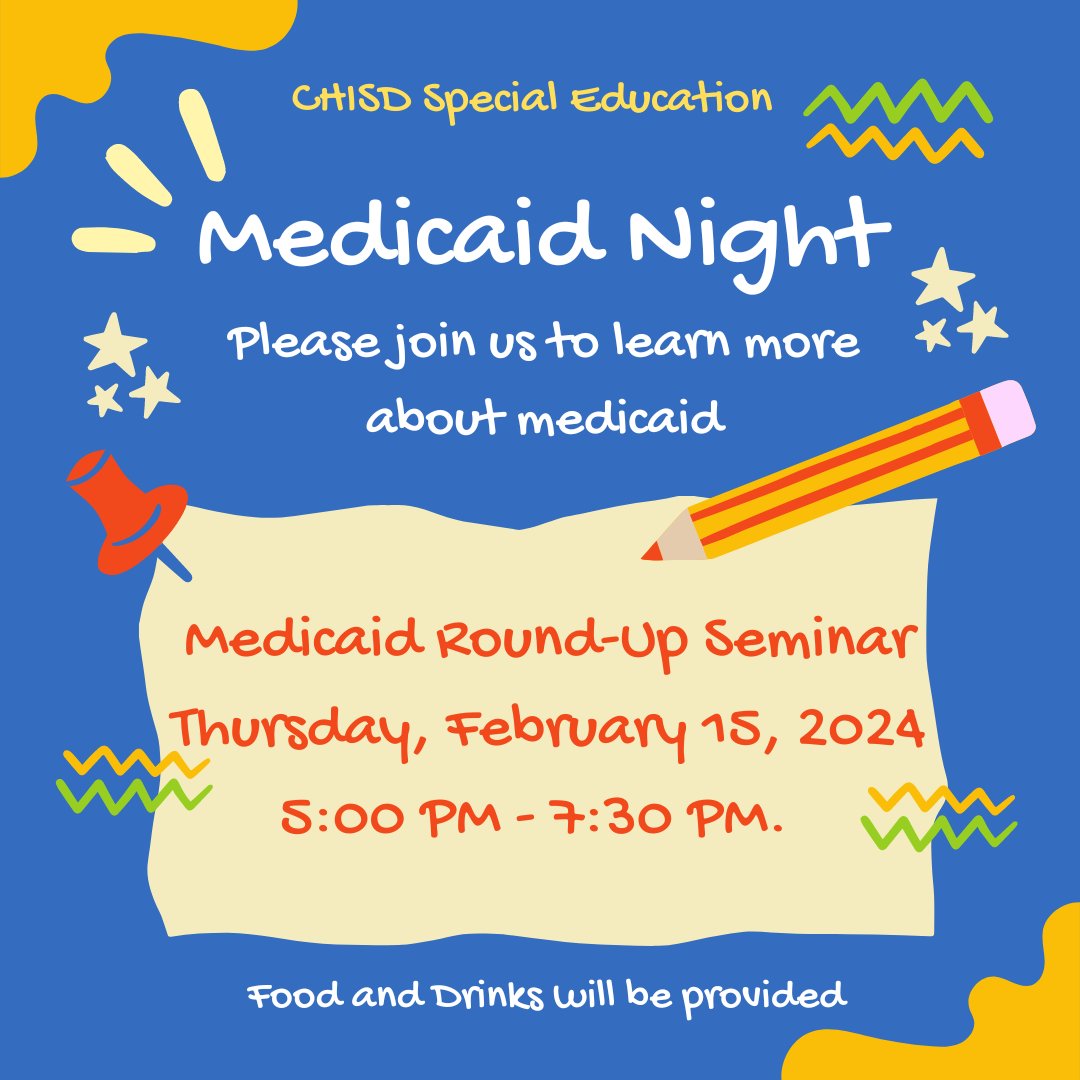 CHISD Special Education

Medicaid Night

Please join us to learn more about medicaid

Medicaid Round-Up Seminar
Thursday, February 15, 2024
5:00 PM - 7:30 PM.

Food and Drinks will be provided